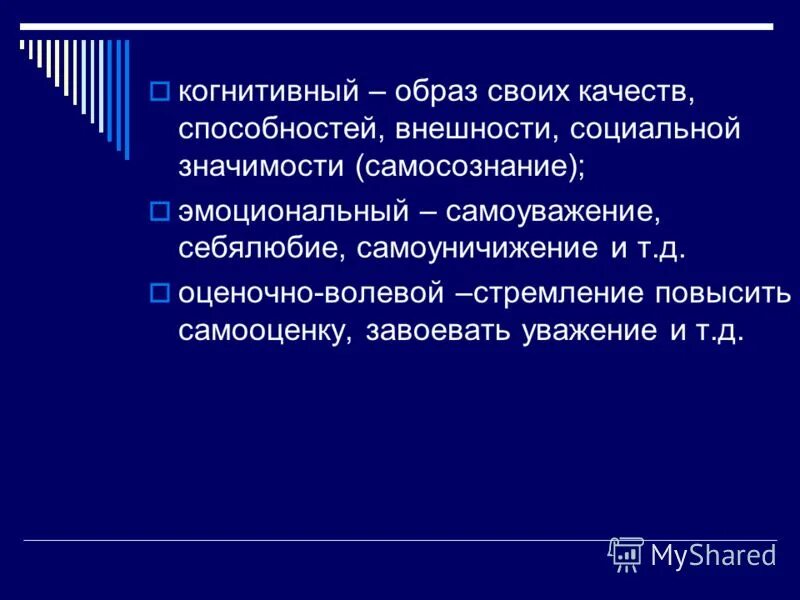 когнитивный – образ своих качеств, способностей, внешности, социальной значимости (самосознание);

эмоциональный – самоуважение, себялюбие, самоуничижение и т.д.

оценочно-волевой –стремление повысить самооценку, завоевать уважение и т.д.

MyShared